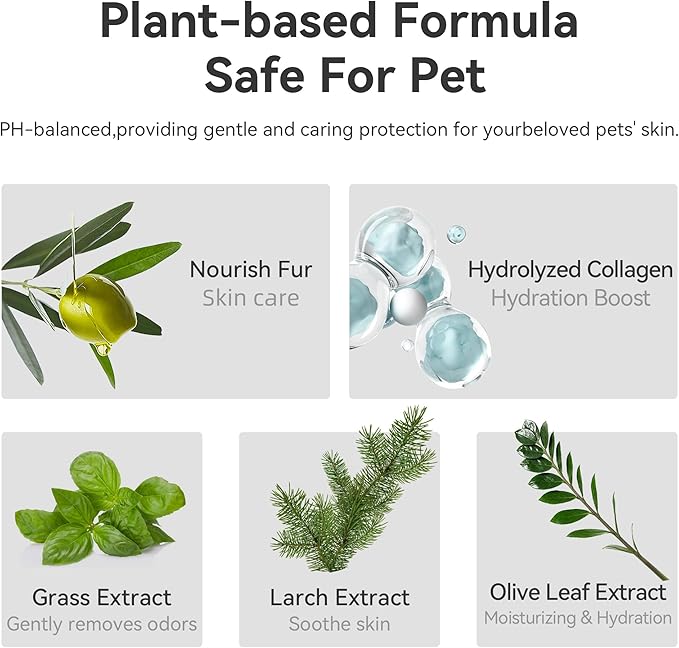 Plant-based Formula
Safe For Pet

PH-balanced,providing gentle and caring protection for yourbeloved pets' skin.

Nourish Fur
Skin care

Hydrolyzed Collagen
Hydration Boost

Grass Extract
Gently removes odors

Larch Extract
Soothe skin

Olive Leaf Extract
Moisturizing & Hydration